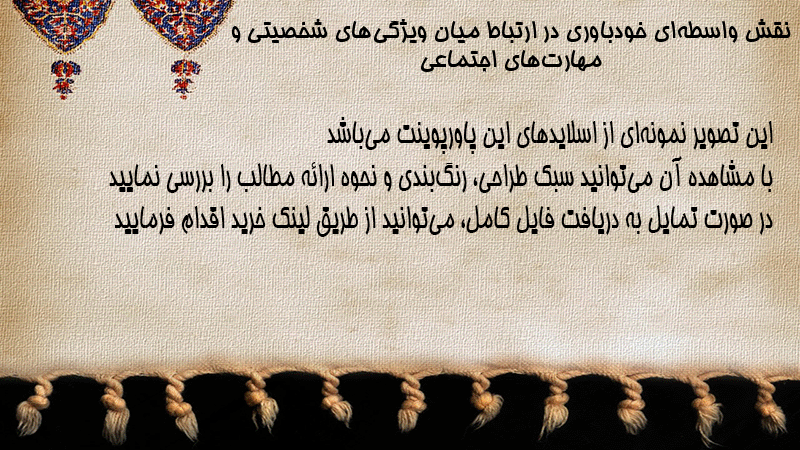 نقش واسطه‌ای خودباوری در ارتباط میان ویژگی‌های شخصیتی و مهارت‌های اجتماعی

این تصویر نمونه‌ای از اسلایدهای این پاورپوینت می‌باشد
با مشاهده آن می‌توانید سبک طراحی، رنگ‌بندی و نحوه ارائه مطالب را بررسی نمایید
در صورت تمایل به دریافت فایل کامل، می‌توانید از طریق لینک خرید اقدام فرمایید